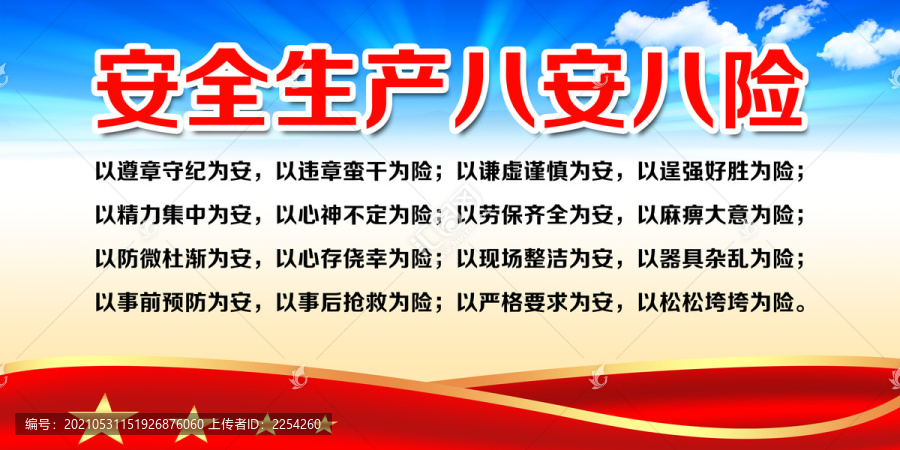 安全生产八安八险

以遵章守纪为安，以违章蛮干为险；以谦虚谨慎为安，以逞强好胜为险；
以精力集中为安，以心神不定为险；以劳保齐全为安，以麻痹大意为险；
以防微杜渐为安，以心存侥幸为险；以现场整洁为安，以器具杂乱为险；
以事前预防为安，以事后抢救为险；以严格要求为安，以松松垮垮为险。

编号：20210531151926876060 上传者ID：2254260